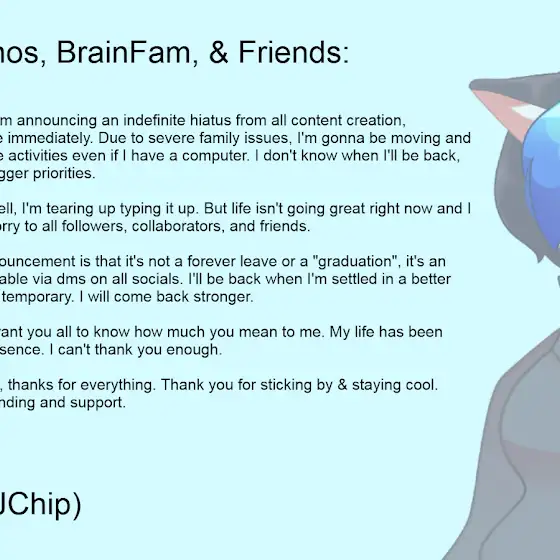 nos, BrainFam, & Friends:

m announcing an indefinite hiatus from all content creation, e immediately. Due to severe family issues, I'm gonna be moving and e activities even if I have a computer. I don't know when I'll be back, gger priorities.

ell, I'm tearing up typing it up. But life isn't going great right now and I orry to all followers, collaborators, and friends.

ouncement is that it's not a forever leave or a "graduation", it's an able via dms on all socials. I'll be back when I'm settled in a better temporary. I will come back stronger.

ant you all to know how much you mean to me. My life has been sence. I can't thank you enough.

, thanks for everything. Thank you for sticking by & staying cool. nding and support.

JChip)